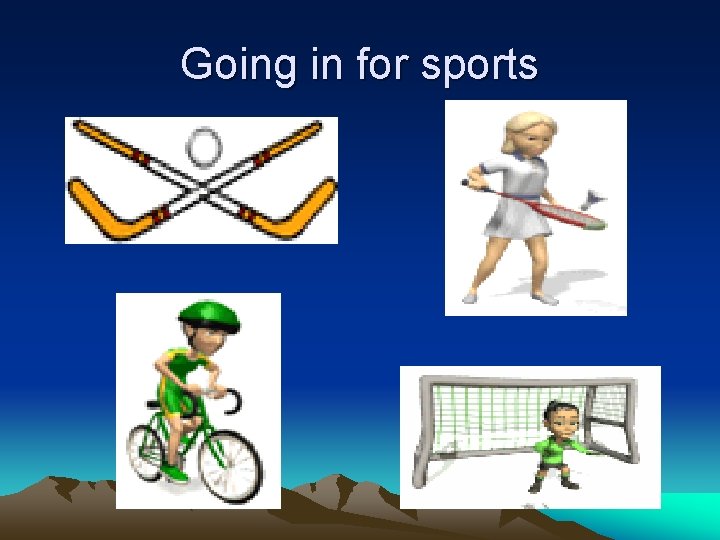 Going in for sports